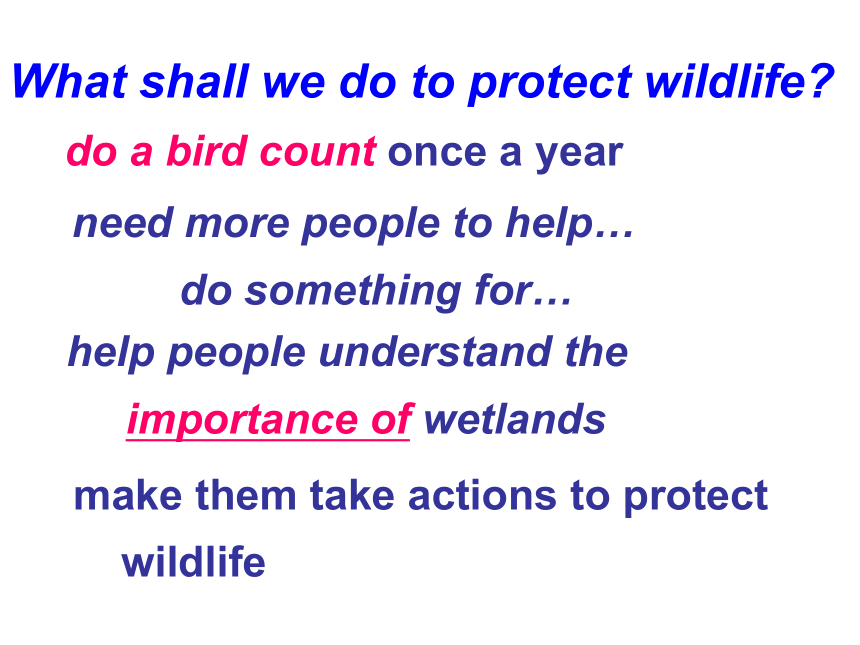 What shall we do to protect wildlife?

do a bird count once a year

need more people to help…

do something for…

help people understand the importance of wetlands

make them take actions to protect wildlife